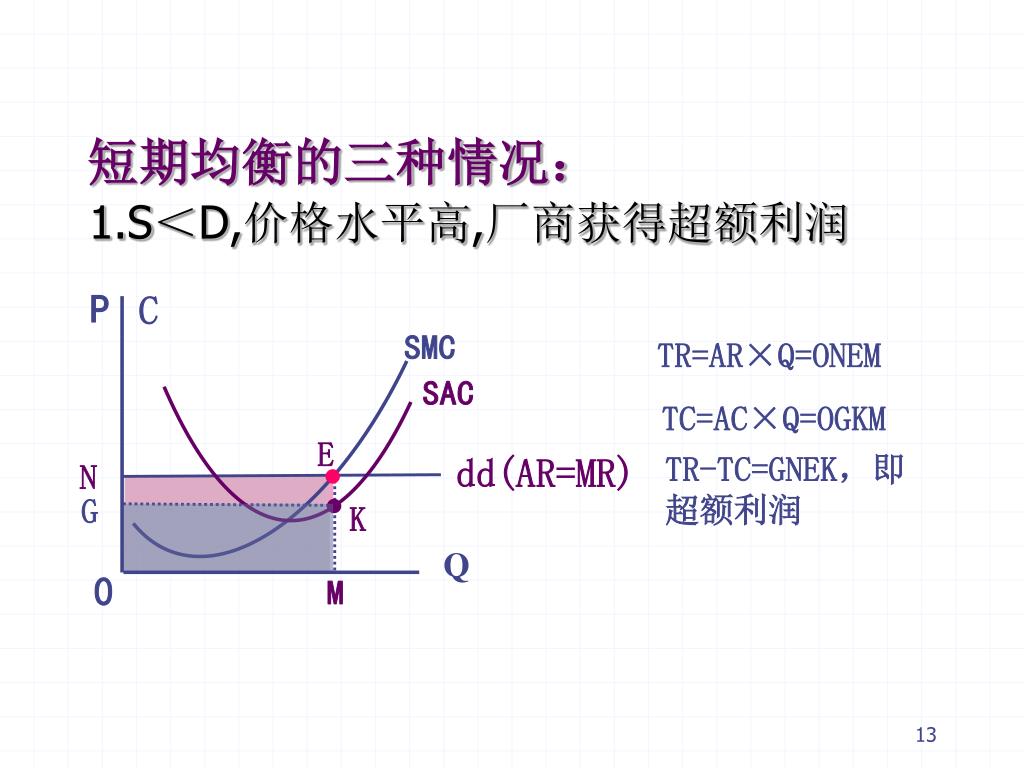 短期均衡的三种情况：
1.S＜D,价格水平高,厂商获得超额利润

P C

SMC

SAC

E

N

G

K

dd(AR=MR)

Q

O

M

TR=AR×Q=ONEM

TC=AC×Q=OGKM

TR-TC=GNEK，即超额利润

13